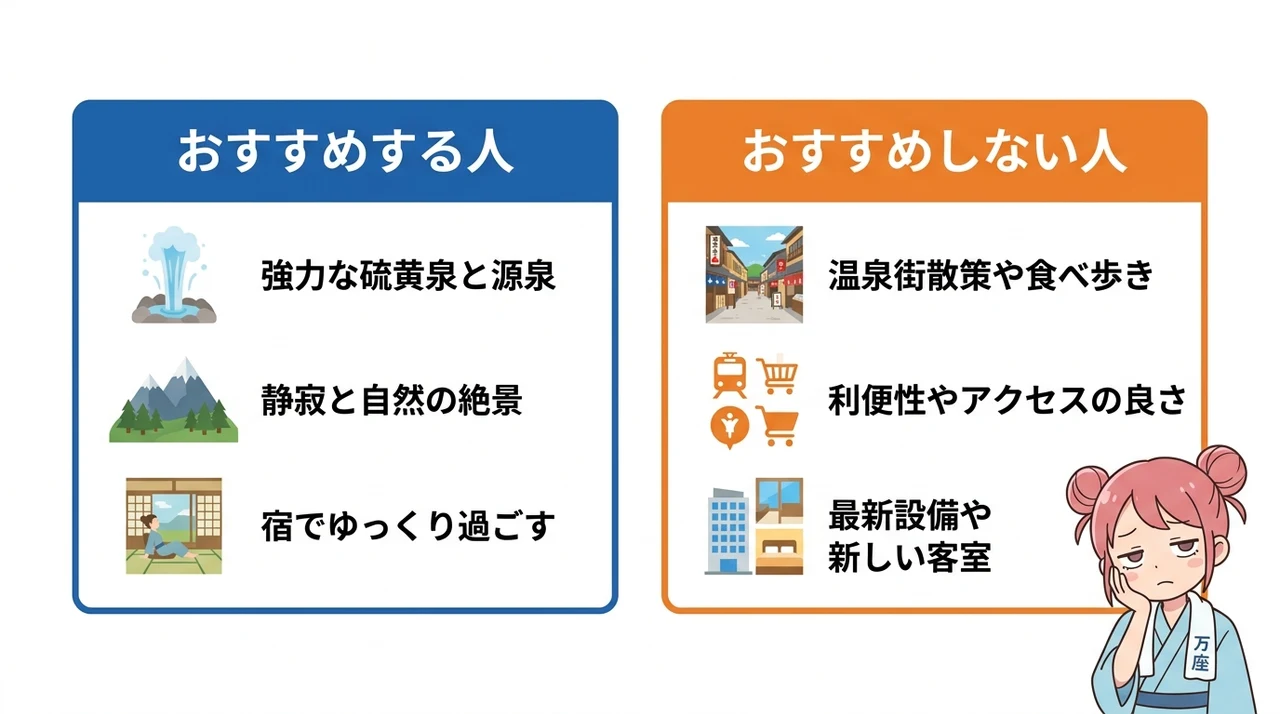 おすすめする人

強力な硫黄泉と源泉

静寂と自然の絶景

宿でゆっくり過ごす

おすすめしない人

温泉街散策や食べ歩き

利便性やアクセスの良さ

最新設備や新しい客室

万座